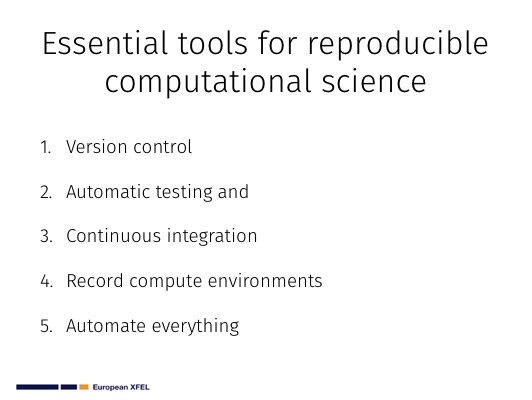 Essential tools for reproducible computational science

1. Version control

2. Automatic testing and

3. Continuous integration

4. Record compute environments

5. Automate everything

European XFEL